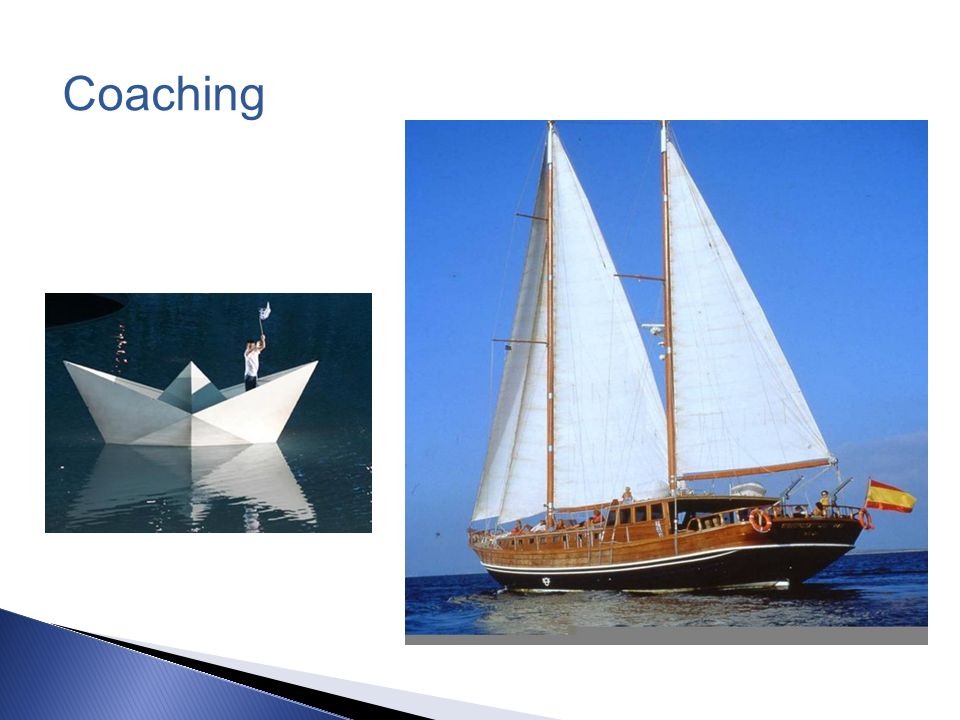 Coaching